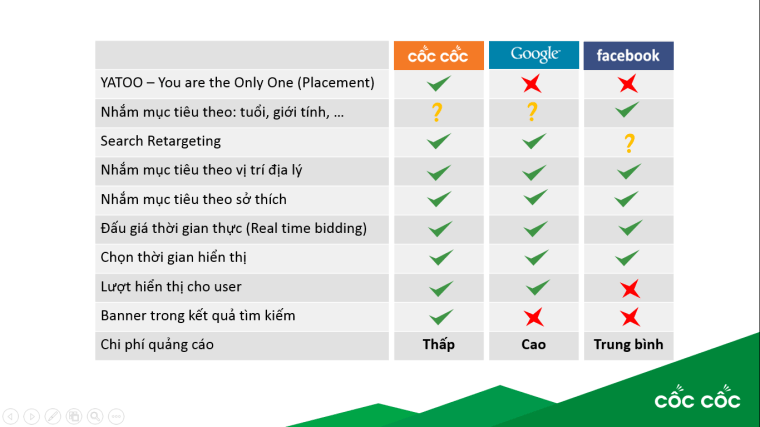 | | cốc cốc | Google | facebook |
|---|---|---|---|
| YATOO – You are the Only One (Placement) | ✓ | ✗ | ✗ |
| Nhắm mục tiêu theo: tuổi, giới tính, … | ? | ? | ✓ |
| Search Retargeting | ✓ | ✓ | ? |
| Nhắm mục tiêu theo vị trí địa lý | ✓ | ✓ | ✓ |
| Nhắm mục tiêu theo sở thích | ✓ | ✓ | ✓ |
| Đấu giá thời gian thực (Real time bidding) | ✓ | ✓ | ✓ |
| Chọn thời gian hiển thị | ✓ | ✓ | ✓ |
| Lượt hiển thị cho user | ✓ | ✓ | ✗ |
| Banner trong kết quả tìm kiếm | ✓ | ✗ | ✗ |
| Chi phí quảng cáo | Thấp | Cao | Trung bình |

cốc cốc